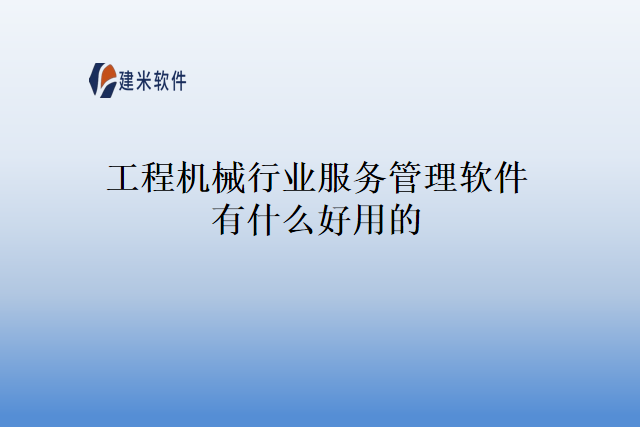 建米软件

工程机械行业服务管理软件有什么好用的